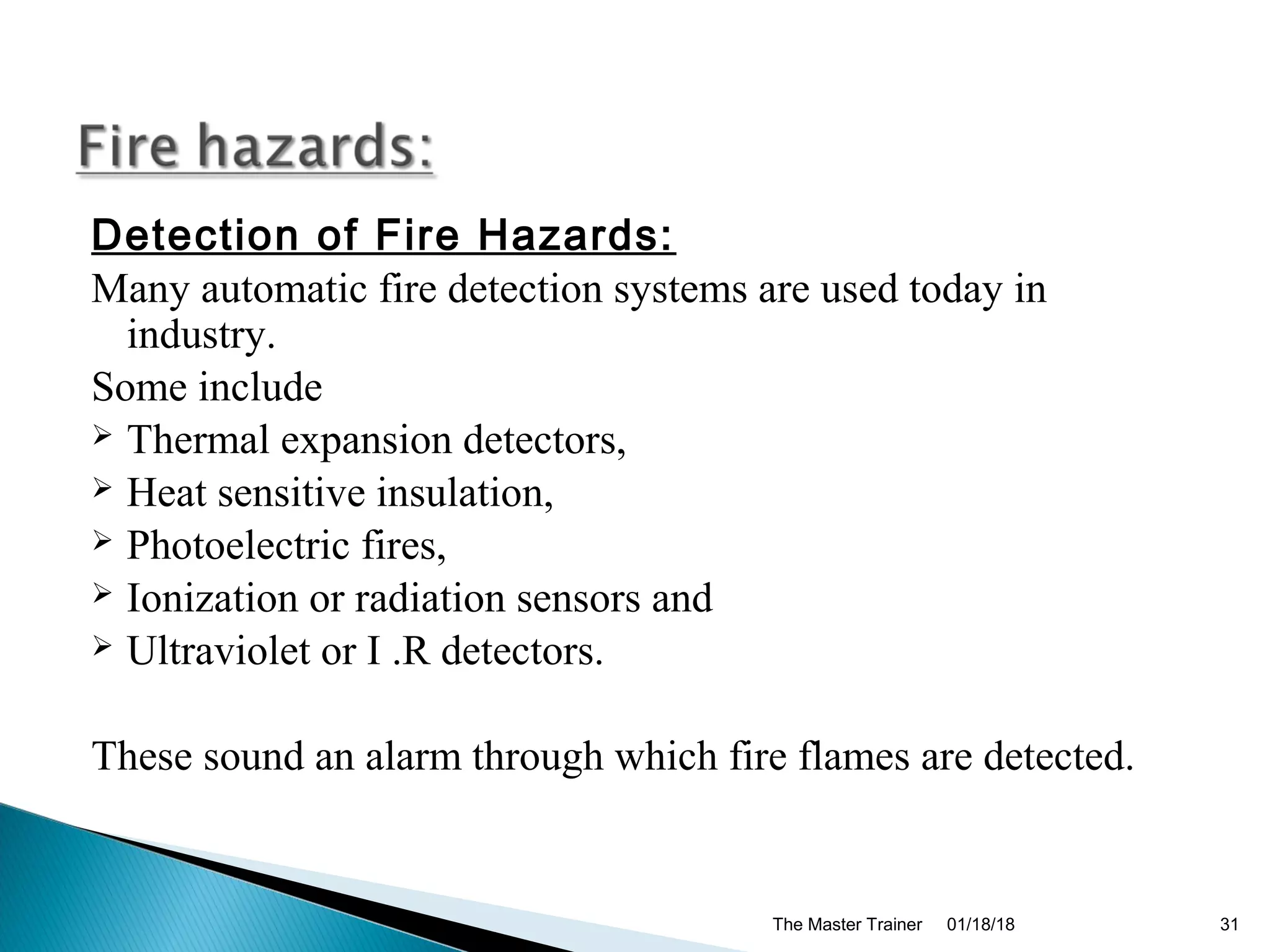 Fire hazards:

Detection of Fire Hazards:

Many automatic fire detection systems are used today in industry.

Some include

➢ Thermal expansion detectors,

➢ Heat sensitive insulation,

➢ Photoelectric fires,

➢ Ionization or radiation sensors and

➢ Ultraviolet or I .R detectors.

These sound an alarm through which fire flames are detected.

The Master Trainer 01/18/18 31